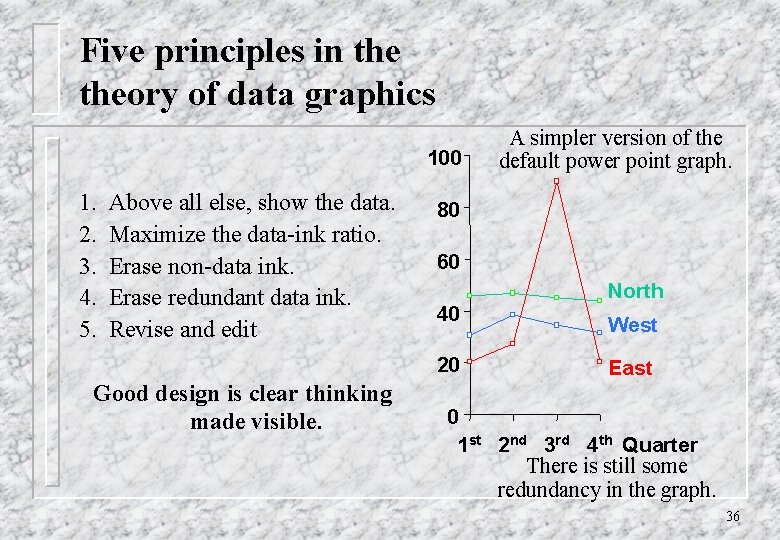 Five principles in the theory of data graphics

1. Above all else, show the data.
2. Maximize the data-ink ratio.
3. Erase non-data ink.
4. Erase redundant data ink.
5. Revise and edit

Good design is clear thinking made visible.

A simpler version of the default power point graph.

100
80
60
40
20
0

North
West
East

1st 2nd 3rd 4th Quarter

There is still some redundancy in the graph.

36